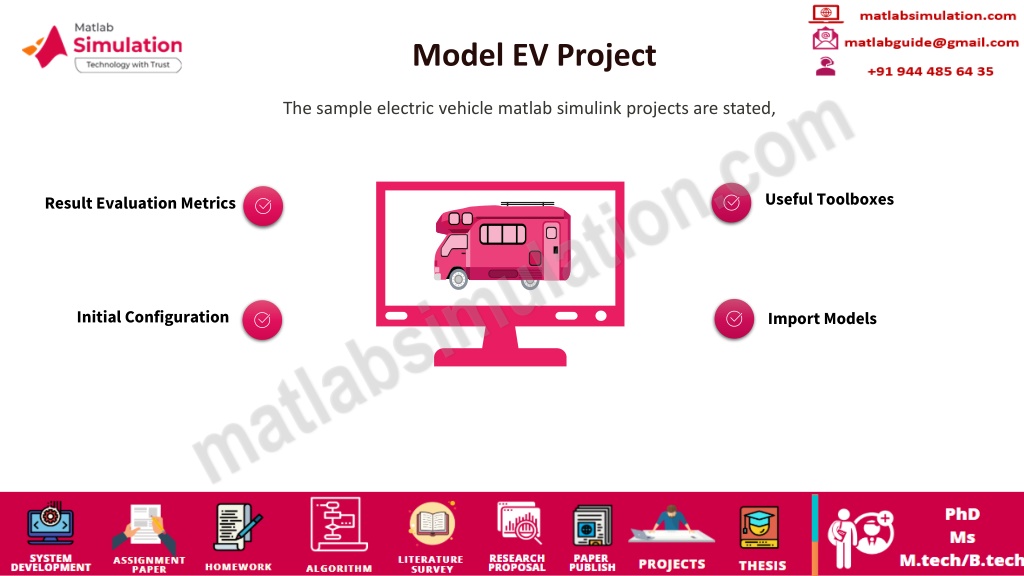 Matlab
Simulation
Technology with Trust

Model EV Project

matlabsimulation.com
matlabguide@gmail.com
+91 944 485 64 35

The sample electric vehicle matlab simulink projects are stated,

Result Evaluation Metrics

Initial Configuration

Useful Toolboxes

Import Models

matlabsimulation.com

SYSTEM DEVELOPMENT
ASSIGNMENT PAPER
HOMEWORK
ALGORITHM
LITERATURE SURVEY
RESEARCH PROPOSAL
PAPER PUBLISH
PROJECTS
THESIS
PhD
Ms
M.tech/B.tech